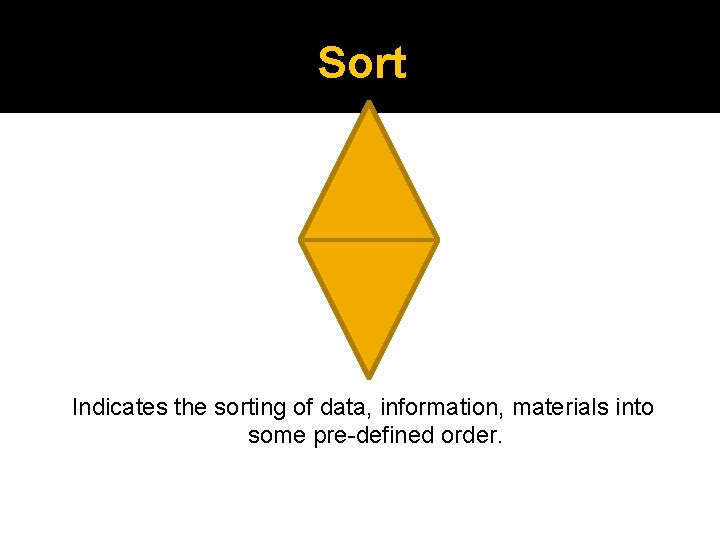 Sort

Indicates the sorting of data, information, materials into some pre-defined order.